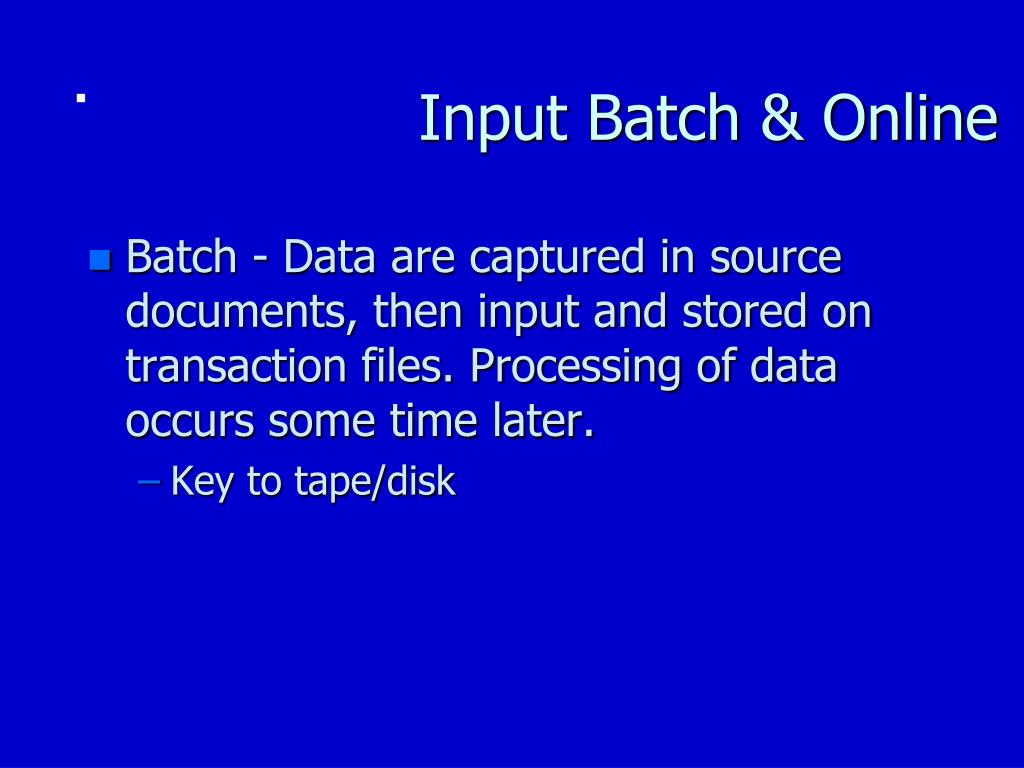 .

Input Batch & Online

Batch - Data are captured in source documents, then input and stored on transaction files. Processing of data occurs some time later.

– Key to tape/disk